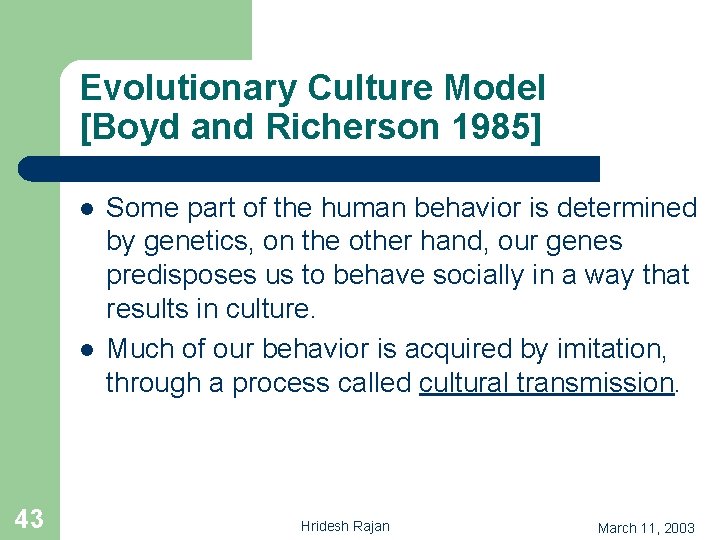 Evolutionary Culture Model
[Boyd and Richerson 1985]

- Some part of the human behavior is determined by genetics, on the other hand, our genes predisposes us to behave socially in a way that results in culture.
- Much of our behavior is acquired by imitation, through a process called cultural transmission.

43

Hridesh Rajan

March 11, 2003